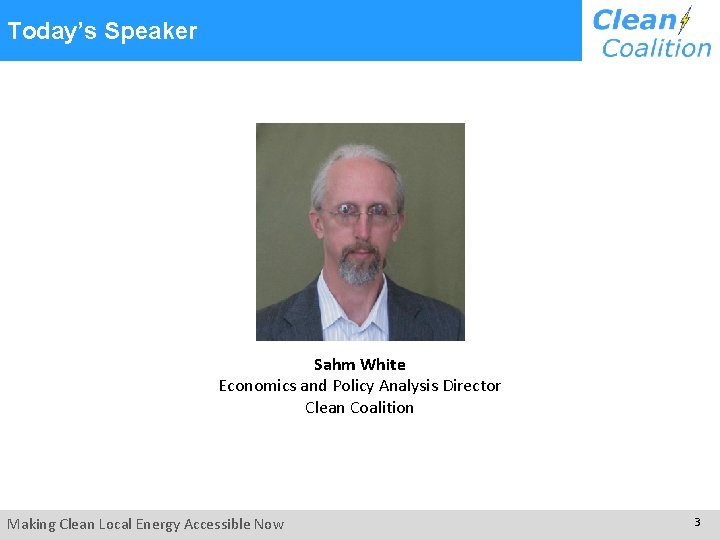 Today's Speaker

Clean Coalition

Sahm White
Economics and Policy Analysis Director
Clean Coalition

Making Clean Local Energy Accessible Now

3